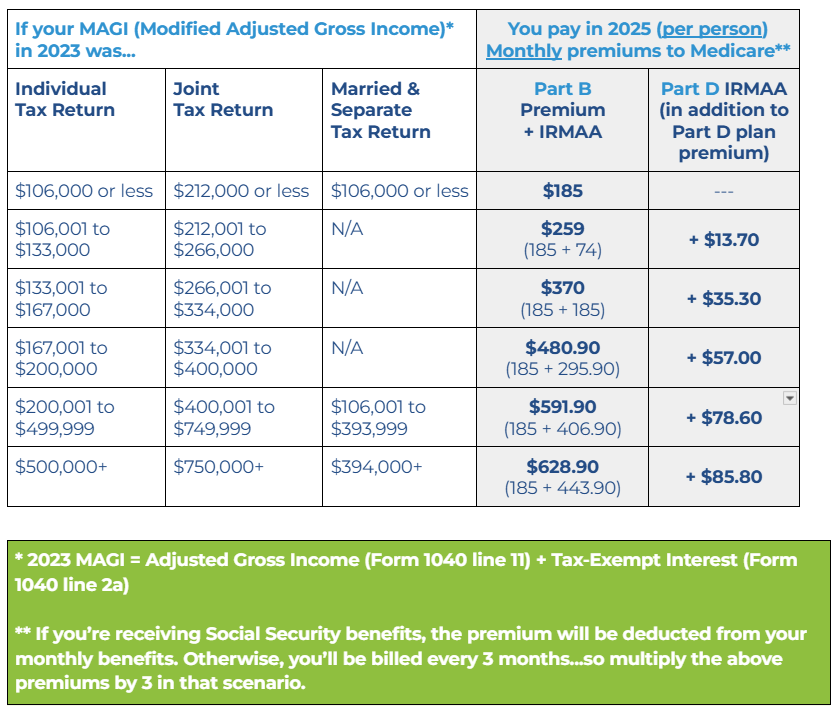 | If your MAGI (Modified Adjusted Gross Income)* in 2023 was... | | | You pay in 2025 (per person) Monthly premiums to Medicare** | |
|---|---|---|---|---|
| Individual Tax Return | Joint Tax Return | Married & Separate Tax Return | Part B Premium + IRMAA | Part D IRMAA (in addition to Part D plan premium) |
| \$106,000 or less | \$212,000 or less | \$106,000 or less | \$185 | --- |
| \$106,001 to \$133,000 | \$212,001 to \$266,000 | N/A | \$259 (185 + 74) | + \$13.70 |
| \$133,001 to \$167,000 | \$266,001 to \$334,000 | N/A | \$370 (185 + 185) | + \$35.30 |
| \$167,001 to \$200,000 | \$334,001 to \$400,000 | N/A | \$480.90 (185 + 295.90) | + \$57.00 |
| \$200,001 to \$499,999 | \$400,001 to \$749,999 | \$106,001 to \$393,999 | \$591.90 (185 + 406.90) | + \$78.60 |
| \$500,000+ | \$750,000+ | \$394,000+ | \$628.90 (185 + 443.90) | + \$85.80 |

* 2023 MAGI = Adjusted Gross Income (Form 1040 line 11) + Tax-Exempt Interest (Form 1040 line 2a)

** If you're receiving Social Security benefits, the premium will be deducted from your monthly benefits. Otherwise, you'll be billed every 3 months...so multiply the above premiums by 3 in that scenario.